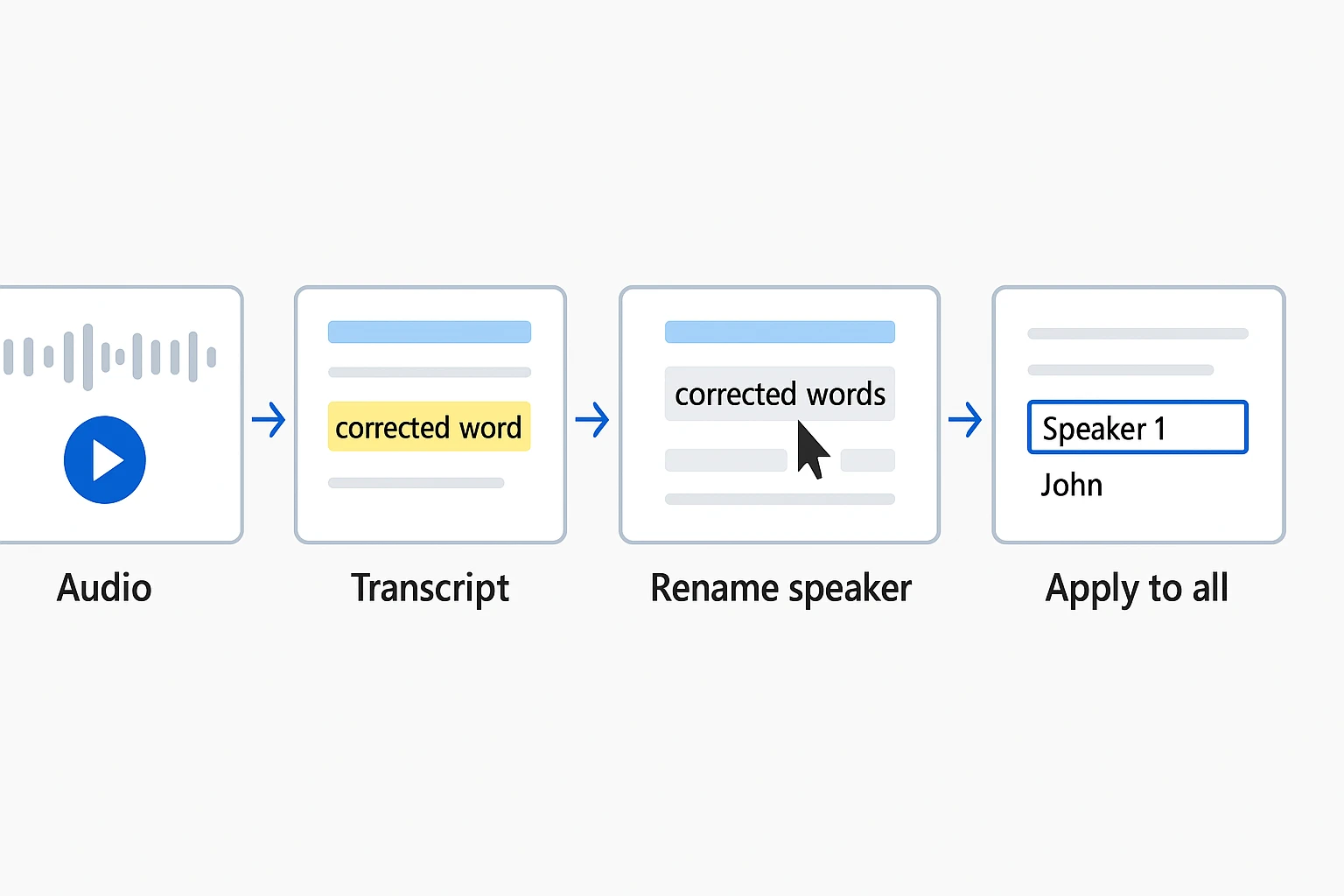 Audio

corrected word

Transcript

corrected words

Rename speaker

Speaker 1

John

Apply to all